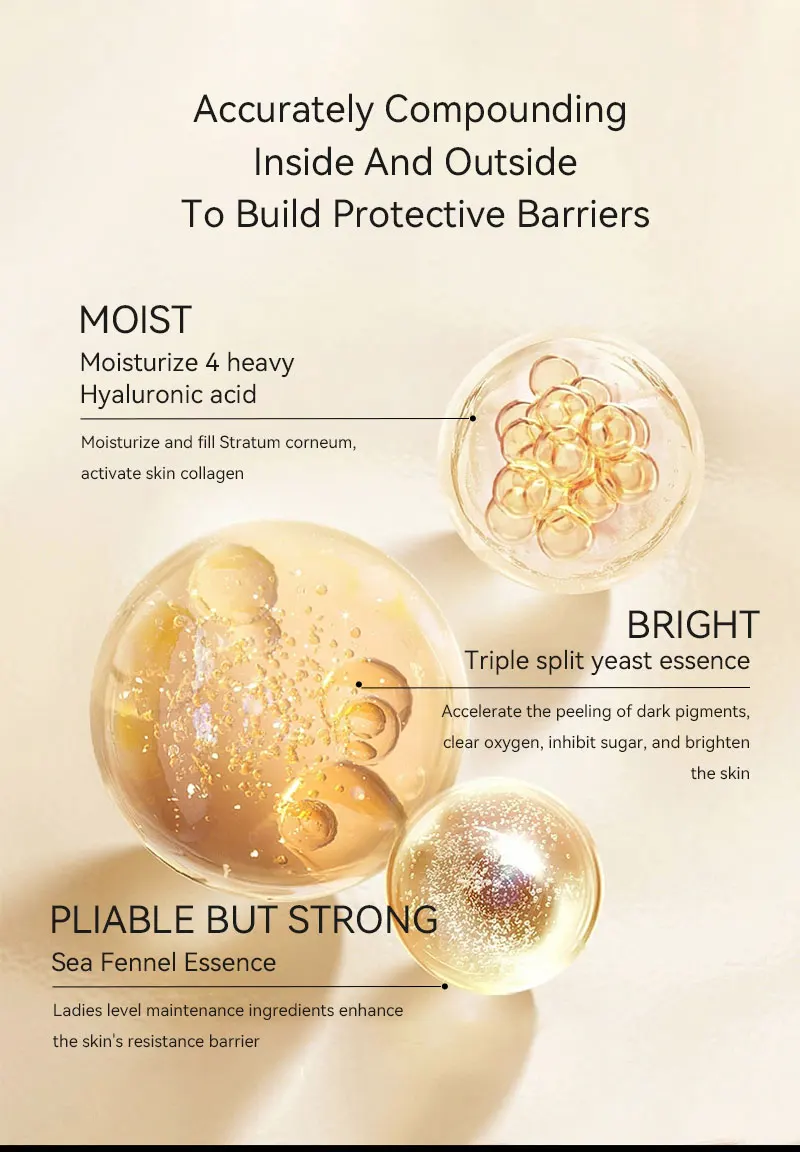 Accurately Compounding
Inside And Outside
To Build Protective Barriers

MOIST
Moisturize 4 heavy
Hyaluronic acid

Moisturize and fill Stratum corneum, activate skin collagen

BRIGHT
Triple split yeast essence

Accelerate the peeling of dark pigments, clear oxygen, inhibit sugar, and brighten the skin

PLIABLE BUT STRONG
Sea Fennel Essence

Ladies level maintenance ingredients enhance the skin's resistance barrier